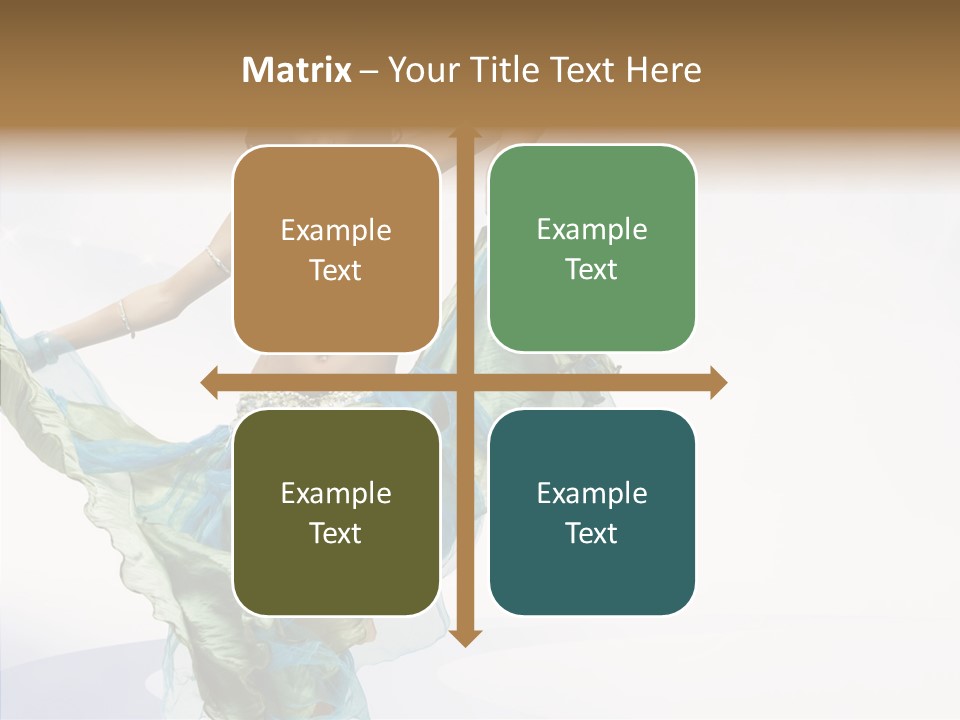 Matrix – Your Title Text Here

Example Text

Example Text

Example Text

Example Text